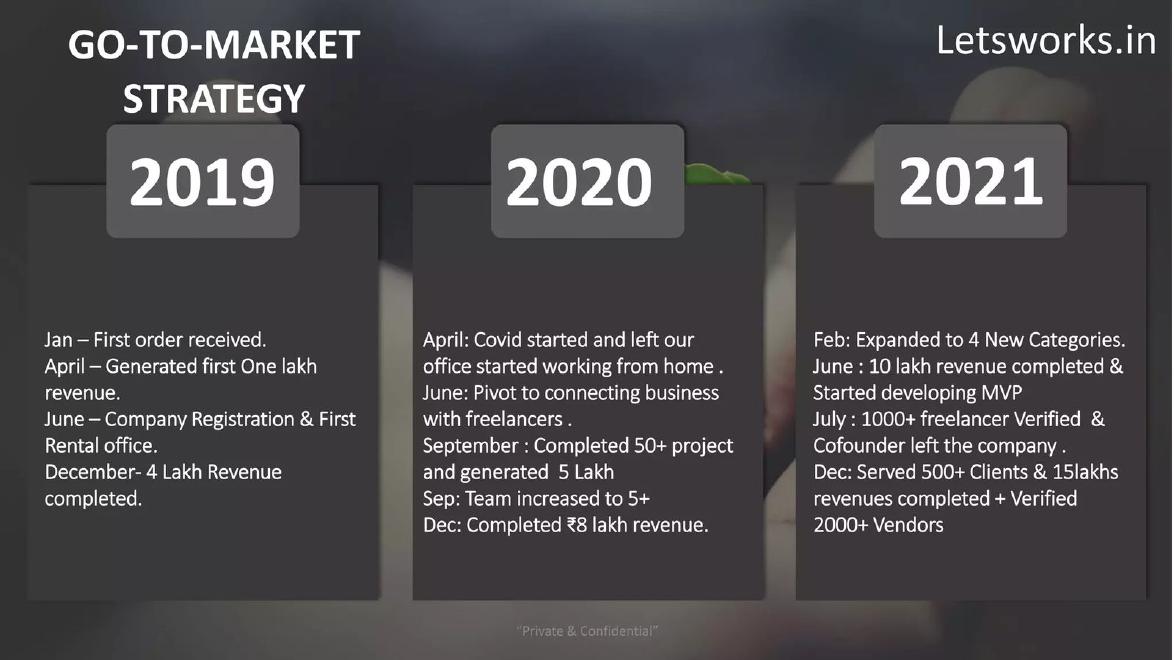 GO-TO-MARKET STRATEGY

Letsworks.in

2019

Jan – First order received.
April – Generated first One lakh revenue.
June – Company Registration & First Rental office.
December- 4 Lakh Revenue completed.

2020

April: Covid started and left our office started working from home .
June: Pivot to connecting business with freelancers .
September : Completed 50+ project and generated 5 Lakh
Sep: Team increased to 5+
Dec: Completed ₹8 lakh revenue.

2021

Feb: Expanded to 4 New Categories.
June : 10 lakh revenue completed & Started developing MVP
July : 1000+ freelancer Verified & Cofounder left the company .
Dec: Served 500+ Clients & 15lakhs revenues completed + Verified 2000+ Vendors

"Private & Confidential"